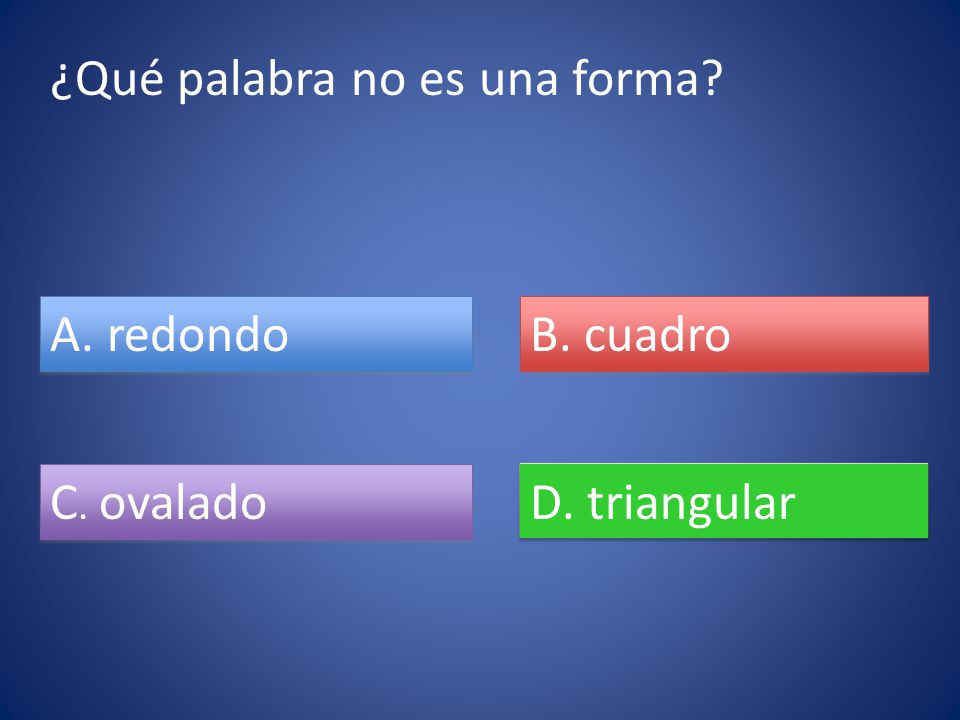 ¿Qué palabra no es una forma?

A. redondo

B. cuadro

C. ovalado

D. triangular